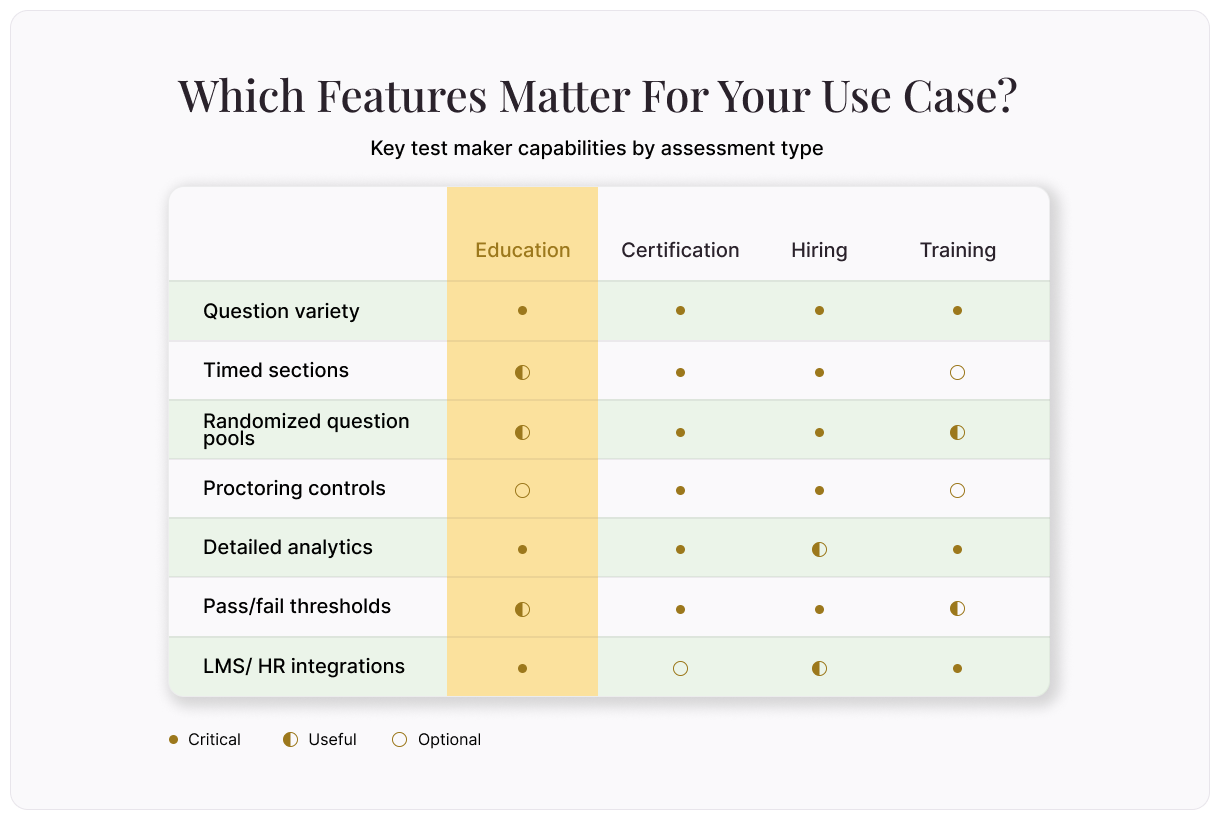 Which Features Matter For Your Use Case?

Key test maker capabilities by assessment type

| | Education | Certification | Hiring | Training |
|---|---|---|---|---|
| Question variety | ● | ● | ● | ● |
| Timed sections | ◐ | ● | ● | ○ |
| Randomized question pools | ◐ | ● | ● | ◐ |
| Proctoring controls | ○ | ● | ● | ○ |
| Detailed analytics | ● | ● | ◐ | ● |
| Pass/fail thresholds | ◐ | ● | ● | ◐ |
| LMS/ HR integrations | ● | ○ | ◐ | ● |

● Critical ◐ Useful ○ Optional